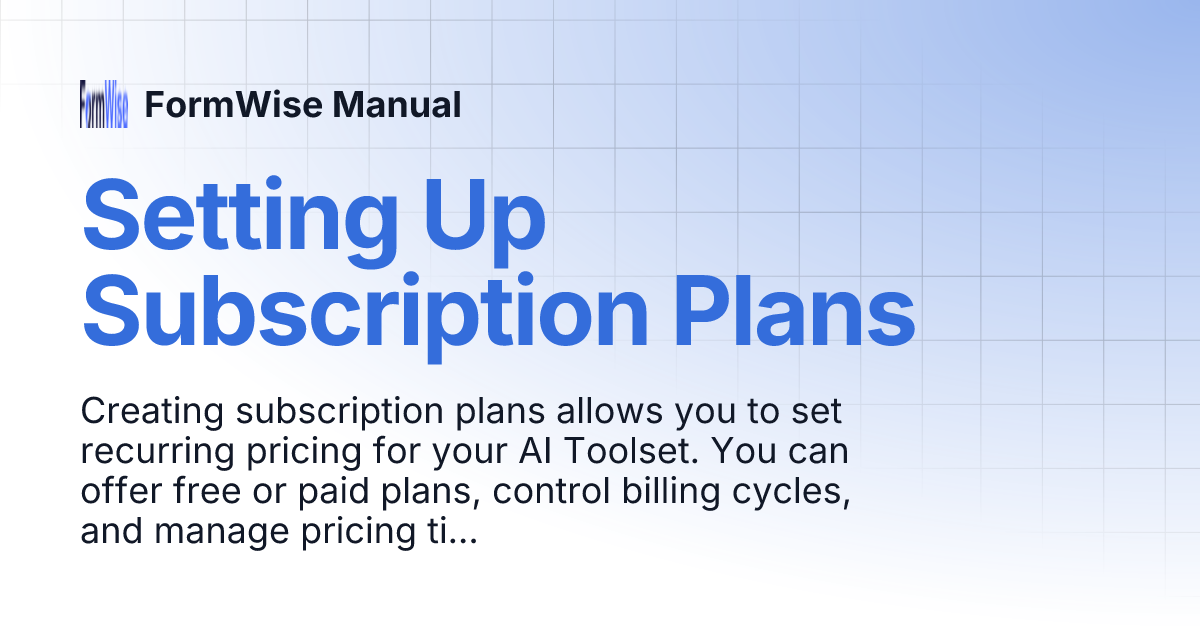 FormWise

FormWise Manual

Setting Up Subscription Plans

Creating subscription plans allows you to set recurring pricing for your AI Toolset. You can offer free or paid plans, control billing cycles, and manage pricing ti...